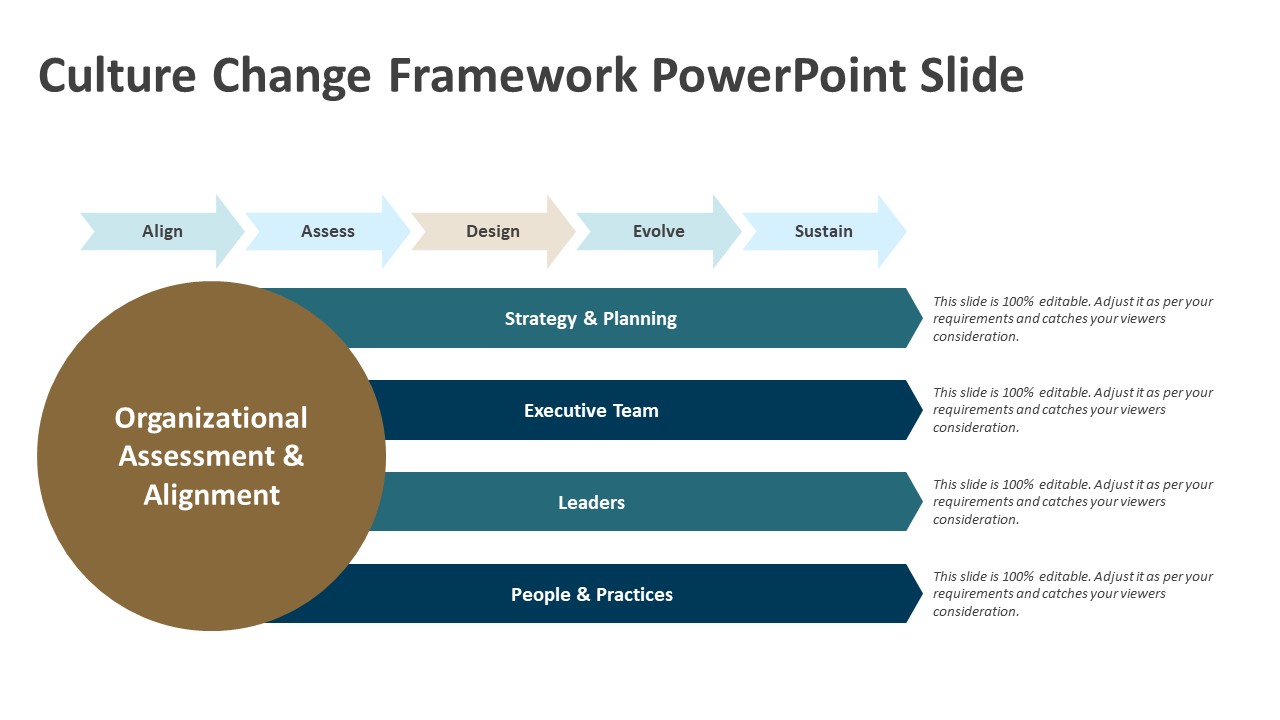 Culture Change Framework PowerPoint Slide

Align

Assess

Design

Evolve

Sustain

Organizational Assessment & Alignment

Strategy & Planning

This slide is 100% editable. Adjust it as per your requirements and catches your viewers consideration.

Executive Team

This slide is 100% editable. Adjust it as per your requirements and catches your viewers consideration.

Leaders

This slide is 100% editable. Adjust it as per your requirements and catches your viewers consideration.

People & Practices

This slide is 100% editable. Adjust it as per your requirements and catches your viewers consideration.